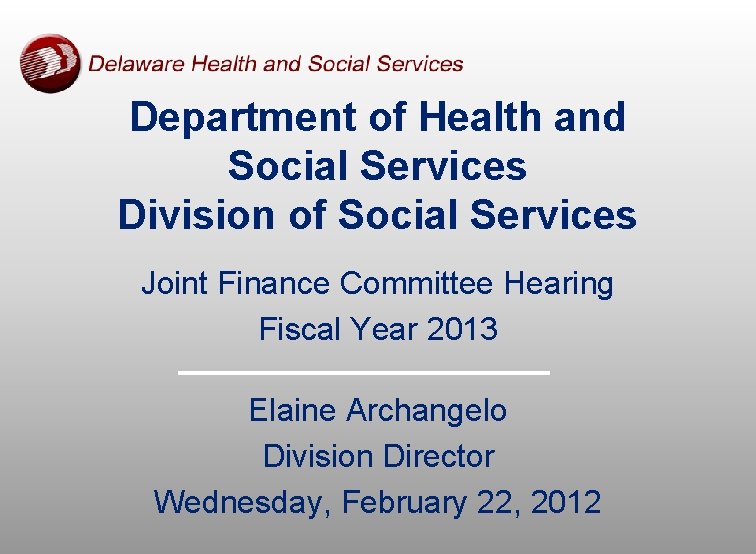 Delaware Health and Social Services

Department of Health and Social Services
Division of Social Services

Joint Finance Committee Hearing
Fiscal Year 2013

Elaine Archangelo
Division Director
Wednesday, February 22, 2012